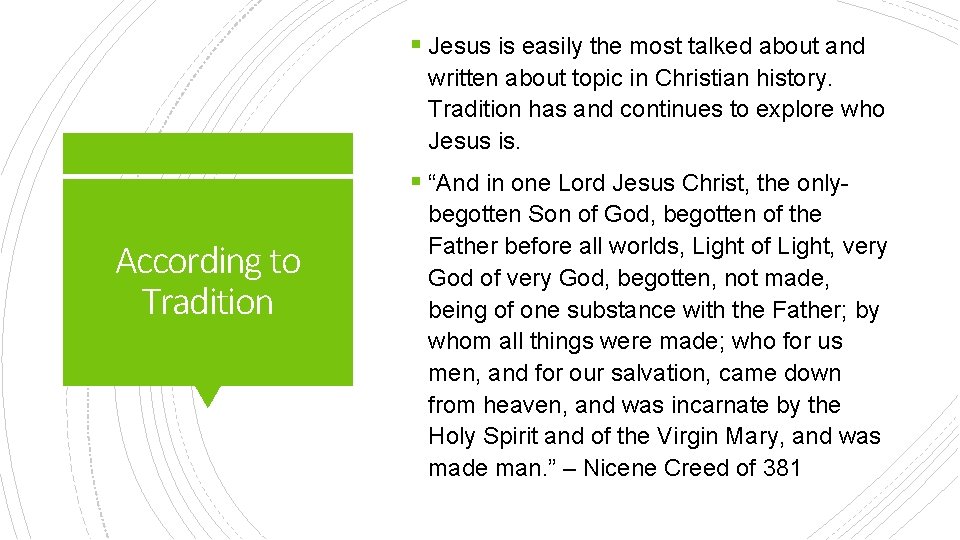 According to Tradition

▪ Jesus is easily the most talked about and written about topic in Christian history. Tradition has and continues to explore who Jesus is.

▪ “And in one Lord Jesus Christ, the only-begotten Son of God, begotten of the Father before all worlds, Light of Light, very God of very God, begotten, not made, being of one substance with the Father; by whom all things were made; who for us men, and for our salvation, came down from heaven, and was incarnate by the Holy Spirit and of the Virgin Mary, and was made man.” – Nicene Creed of 381